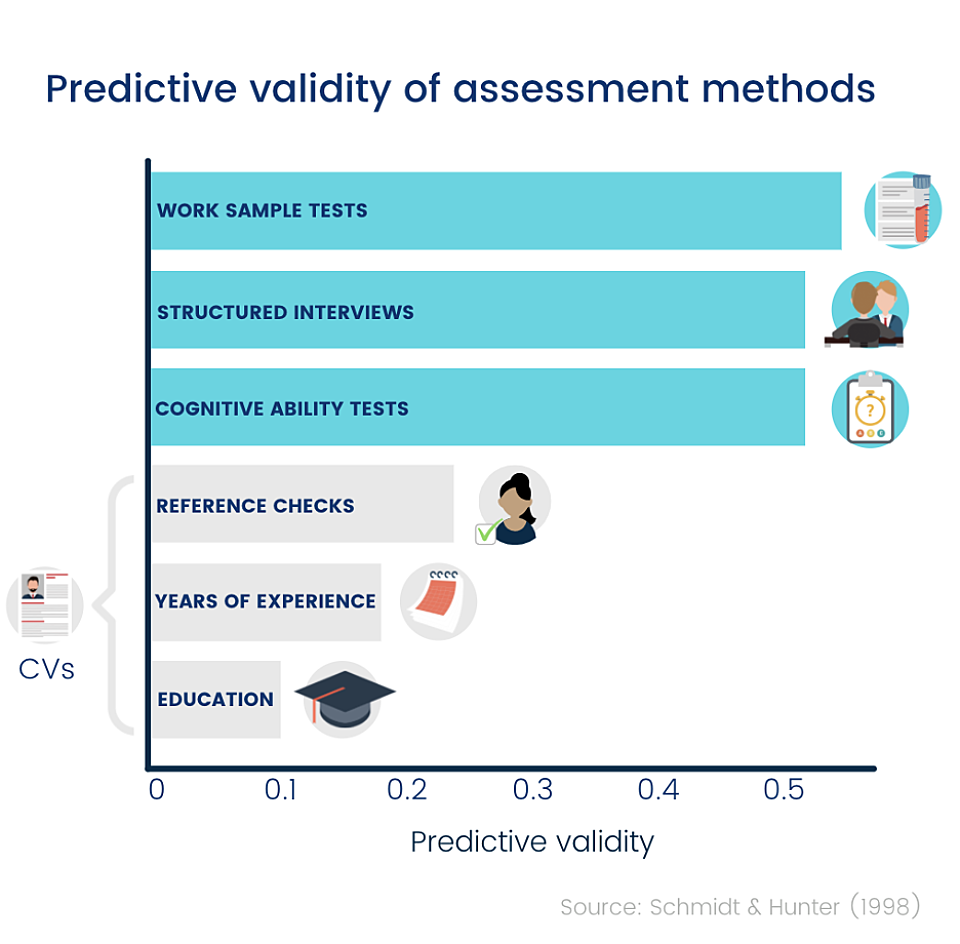 Predictive validity of assessment methods

WORK SAMPLE TESTS

STRUCTURED INTERVIEWS

COGNITIVE ABILITY TESTS

REFERENCE CHECKS

YEARS OF EXPERIENCE

EDUCATION

CVs

0
0.1
0.2
0.3
0.4
0.5

Predictive validity

Source: Schmidt & Hunter (1998)